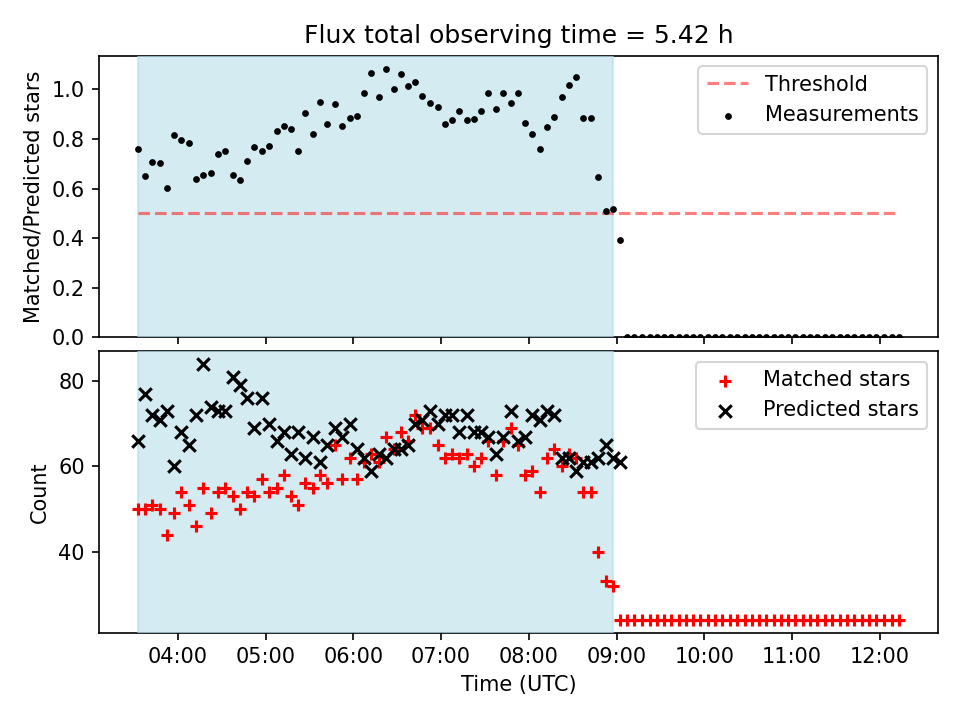 Flux total observing time = 5.42 h

Matched/Predicted stars

1.0
0.8
0.6
0.4
0.2
0.0

Threshold
Measurements

Count

80
60
40

Matched stars
Predicted stars

04:00 05:00 06:00 07:00 08:00 09:00 10:00 11:00 12:00

Time (UTC)